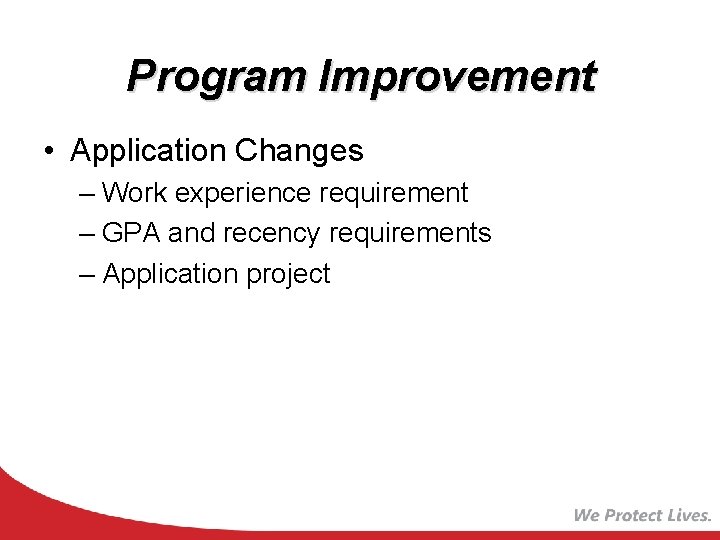 Program Improvement

• Application Changes
– Work experience requirement
– GPA and recency requirements
– Application project

We Protect Lives.